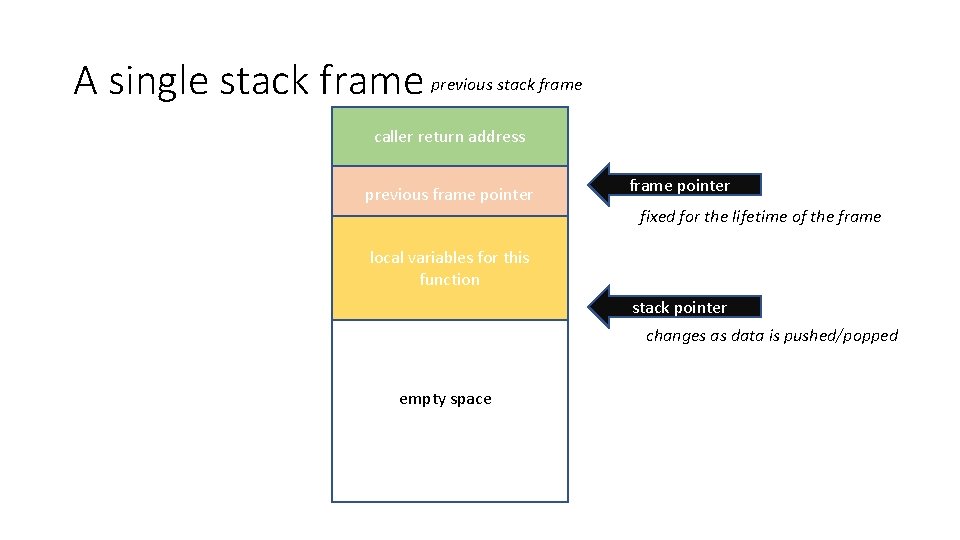 A single stack frame

previous stack frame

caller return address

previous frame pointer

local variables for this function

empty space

frame pointer

fixed for the lifetime of the frame

stack pointer

changes as data is pushed/popped